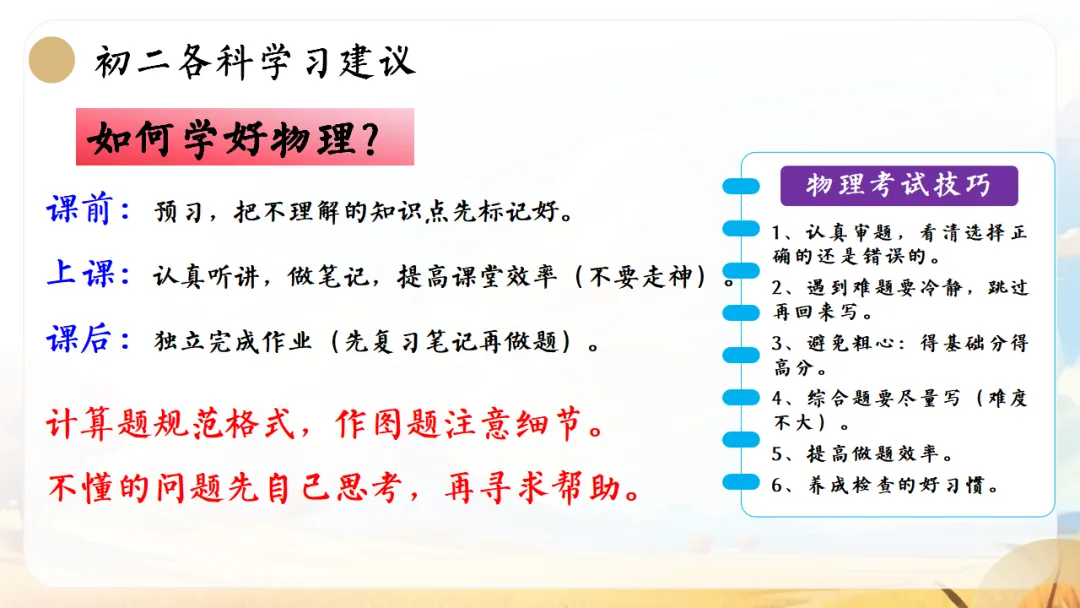 初二各科学习建议

如何学好物理？

课前：预习，把不理解的知识点先标记好。

上课：认真听讲，做笔记，提高课堂效率（不要走神）。

课后：独立完成作业（先复习笔记再做题）。

计算题规范格式，作图题注意细节。

不懂的问题先自己思考，再寻求帮助。

物理考试技巧

1、认真审题，看清选择正确的还是错误的。
2、遇到难题要冷静，跳过再回来写。
3、避免粗心：得基础分得高分。
4、综合题要尽量写（难度不大）。
5、提高做题效率。
6、养成检查的好习惯。